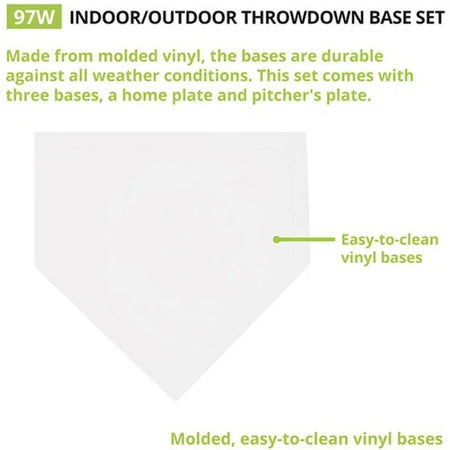 97W INDOOR/OUTDOOR THROWDOWN BASE SET

Made from molded vinyl, the bases are durable against all weather conditions. This set comes with three bases, a home plate and pitcher's plate.

Easy-to-clean vinyl bases

Molded, easy-to-clean vinyl bases